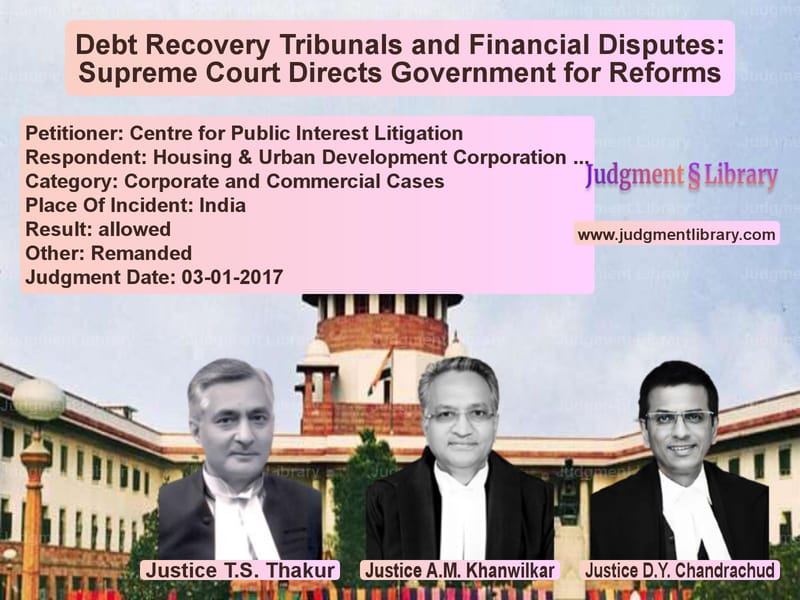 Debt Recovery Tribunals and Financial Disputes: Supreme Court Directs Government for Reforms

Petitioner: Centre for Public Interest Litigation
Respondent: Housing & Urban Development Corporation ...
Category: Corporate and Commercial Cases
Place Of Incident: India
Result: allowed
Other: Remanded
Judgment Date: 03-01-2017

Judgment § Library
www.judgmentlibrary.com

Justice T.S. Thakur
Justice A.M. Khanwilkar
Justice D.Y. Chandrachud